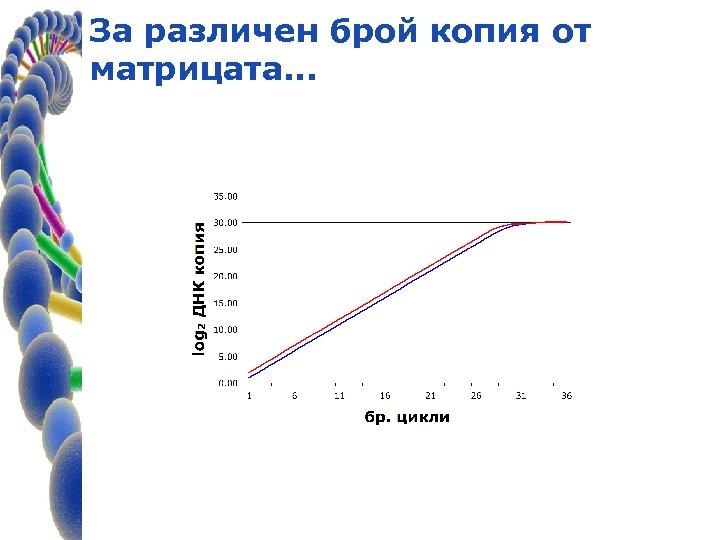 За различен брой копия от матрицата...

35.00
30.00
25.00
20.00
15.00
10.00
5.00
0.00

$\log_2$ ДНК копия

1
6
11
16
21
26
31
36

бр. цикли